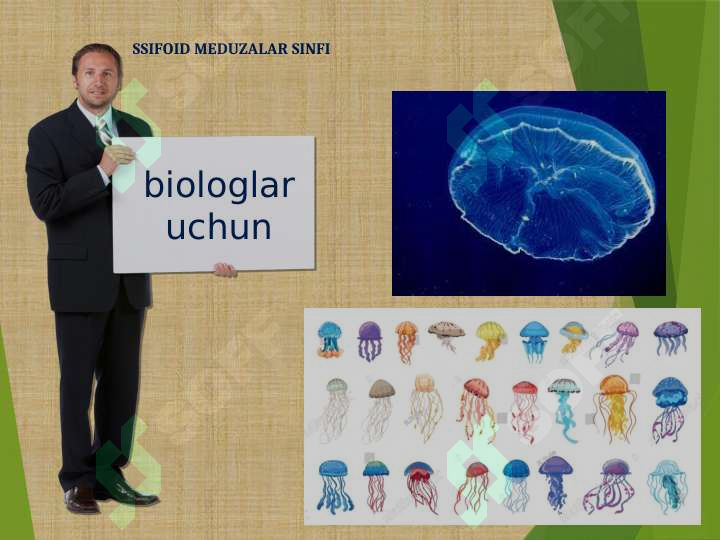 SSIFOID MEDUZALAR SINFI

biologlar uchun